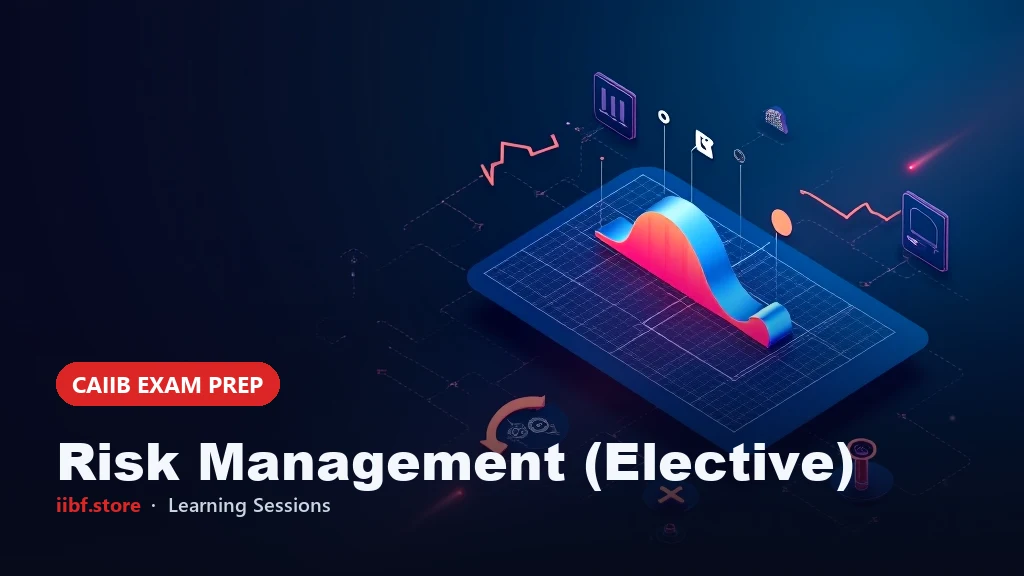 CAIIB EXAM PREP

Risk Management (Elective)

iibf.store · Learning Sessions